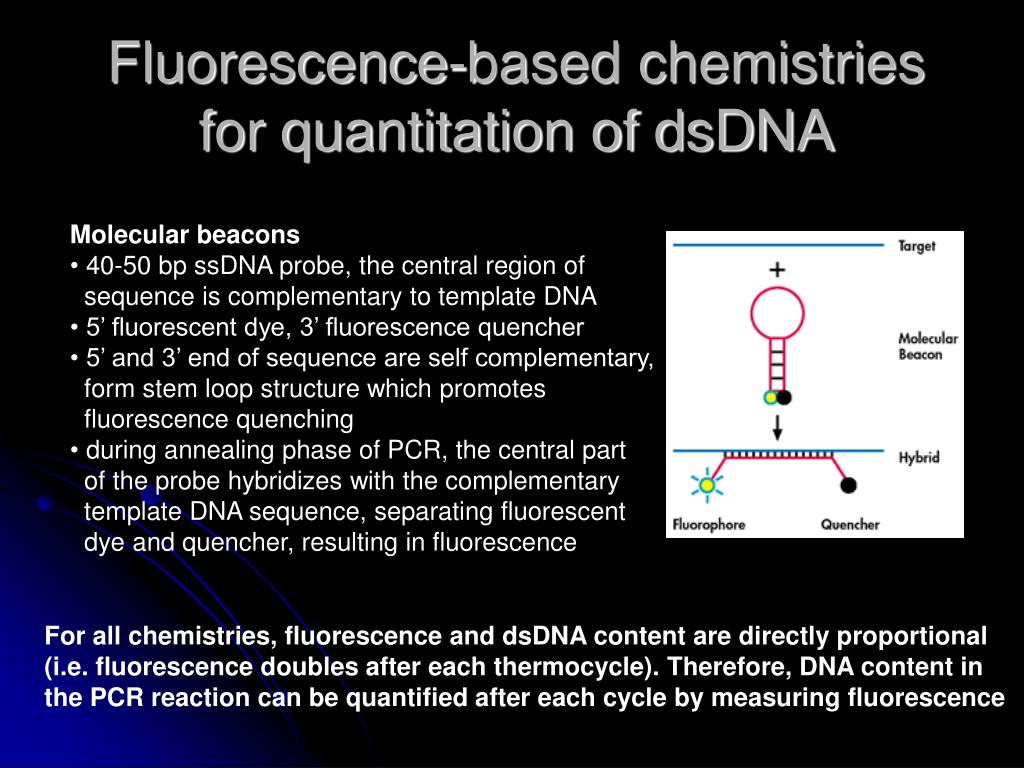 Fluorescence-based chemistries for quantitation of dsDNA

Molecular beacons
• 40-50 bp ssDNA probe, the central region of sequence is complementary to template DNA
• 5’ fluorescent dye, 3’ fluorescence quencher
• 5’ and 3’ end of sequence are self complementary, form stem loop structure which promotes fluorescence quenching
• during annealing phase of PCR, the central part of the probe hybridizes with the complementary template DNA sequence, separating fluorescent dye and quencher, resulting in fluorescence

Target
+
Molecular Beacon
Hybrid
Fluorophore
Quencher

For all chemistries, fluorescence and dsDNA content are directly proportional (i.e. fluorescence doubles after each thermocycle). Therefore, DNA content in the PCR reaction can be quantified after each cycle by measuring fluorescence